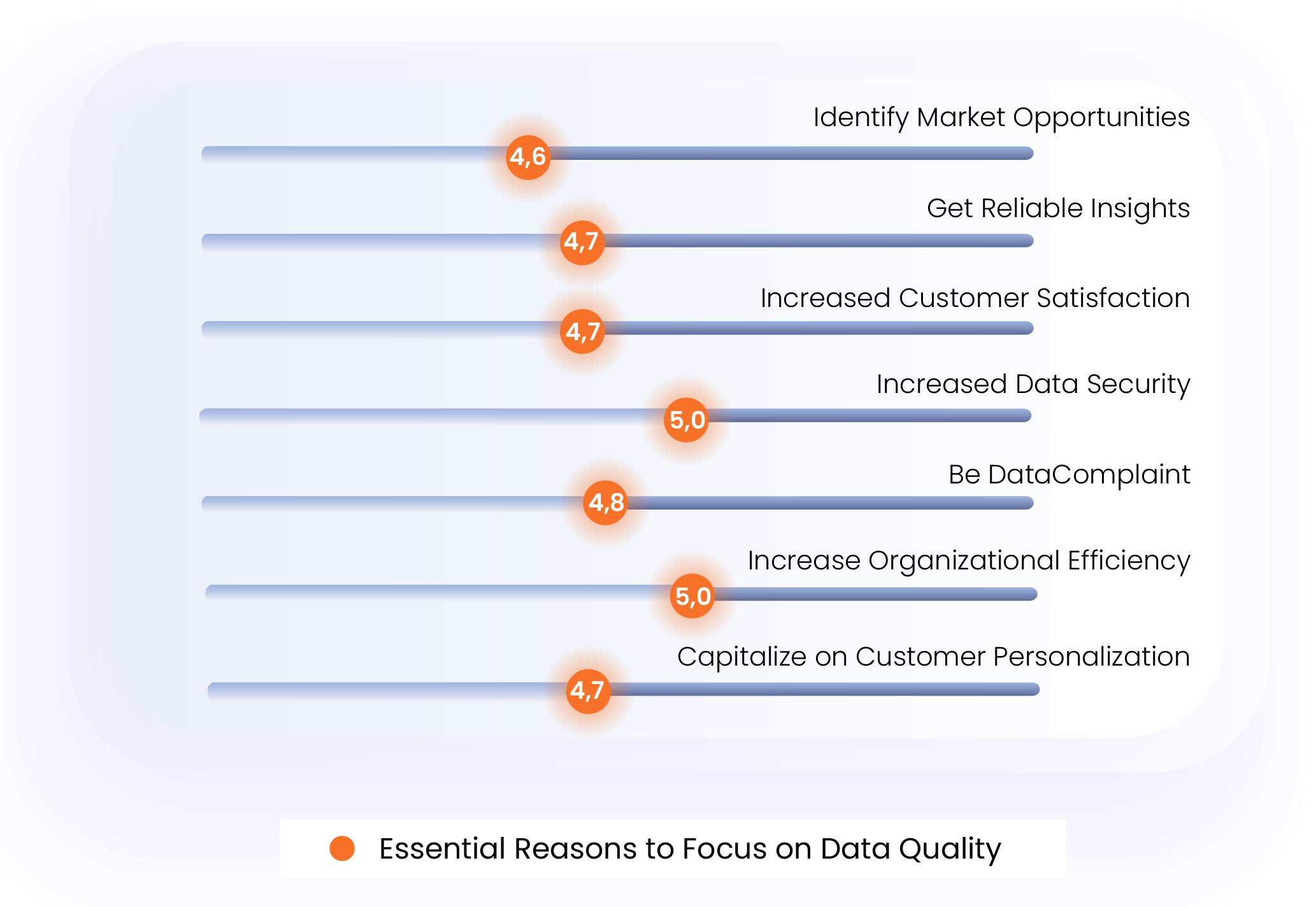 Identify Market Opportunities
4,6
Get Reliable Insights
4,7
Increased Customer Satisfaction
4,7
Increased Data Security
5,0
Be DataComplaint
4,8
Increase Organizational Efficiency
5,0
Capitalize on Customer Personalization
4,7

Essential Reasons to Focus on Data Quality